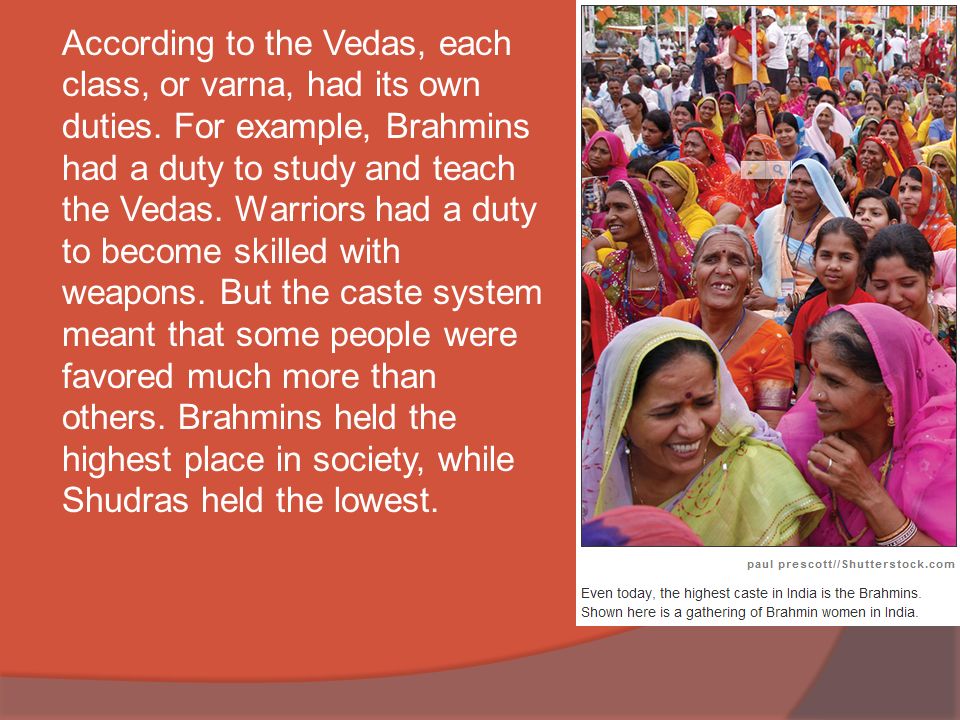 According to the Vedas, each class, or varna, had its own duties. For example, Brahmins had a duty to study and teach the Vedas. Warriors had a duty to become skilled with weapons. But the caste system meant that some people were favored much more than others. Brahmins held the highest place in society, while Shudras held the lowest.

paul prescott//Shutterstock.com

Even today, the highest caste in India is the Brahmins. Shown here is a gathering of Brahmin women in India.